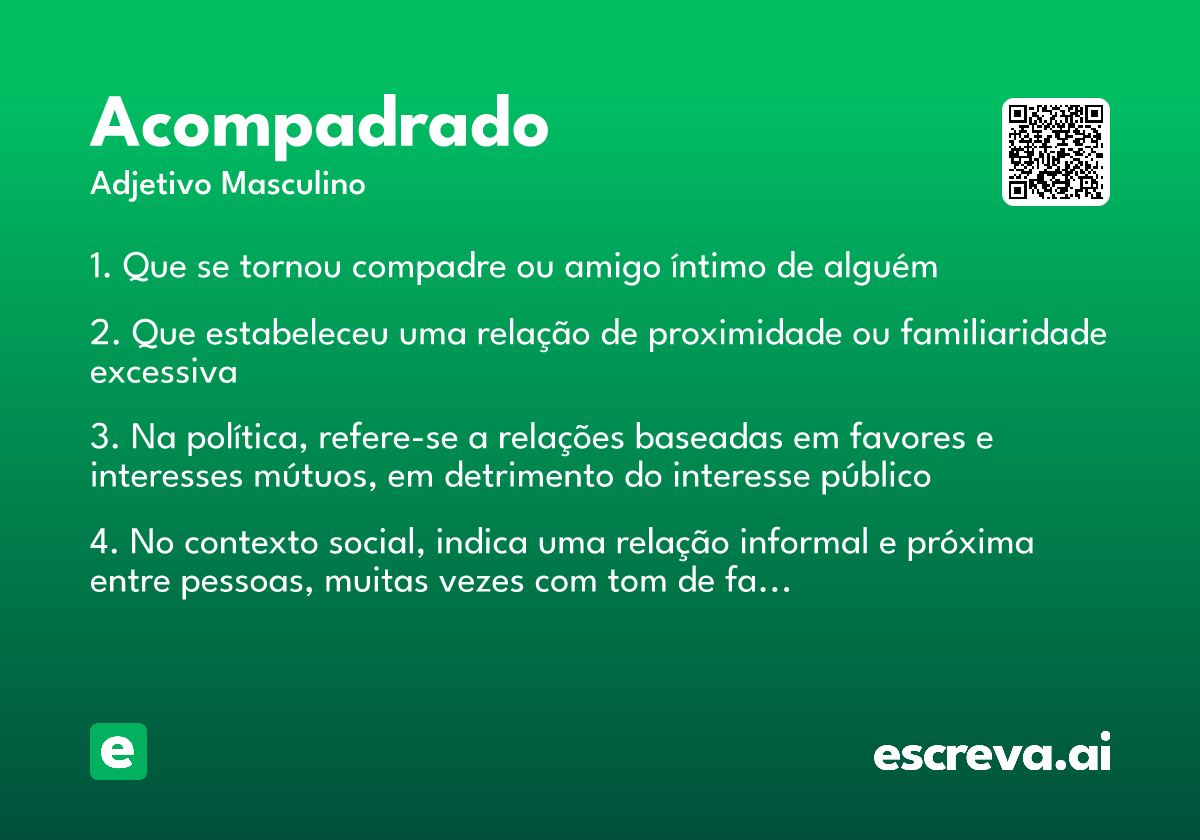 Acompadrado
Adjetivo Masculino

1. Que se tornou compadre ou amigo íntimo de alguém

2. Que estabeleceu uma relação de proximidade ou familiaridade excessiva

3. Na política, refere-se a relações baseadas em favores e interesses mútuos, em detrimento do interesse público

4. No contexto social, indica uma relação informal e próxima entre pessoas, muitas vezes com tom de fa...

e

escreva.ai